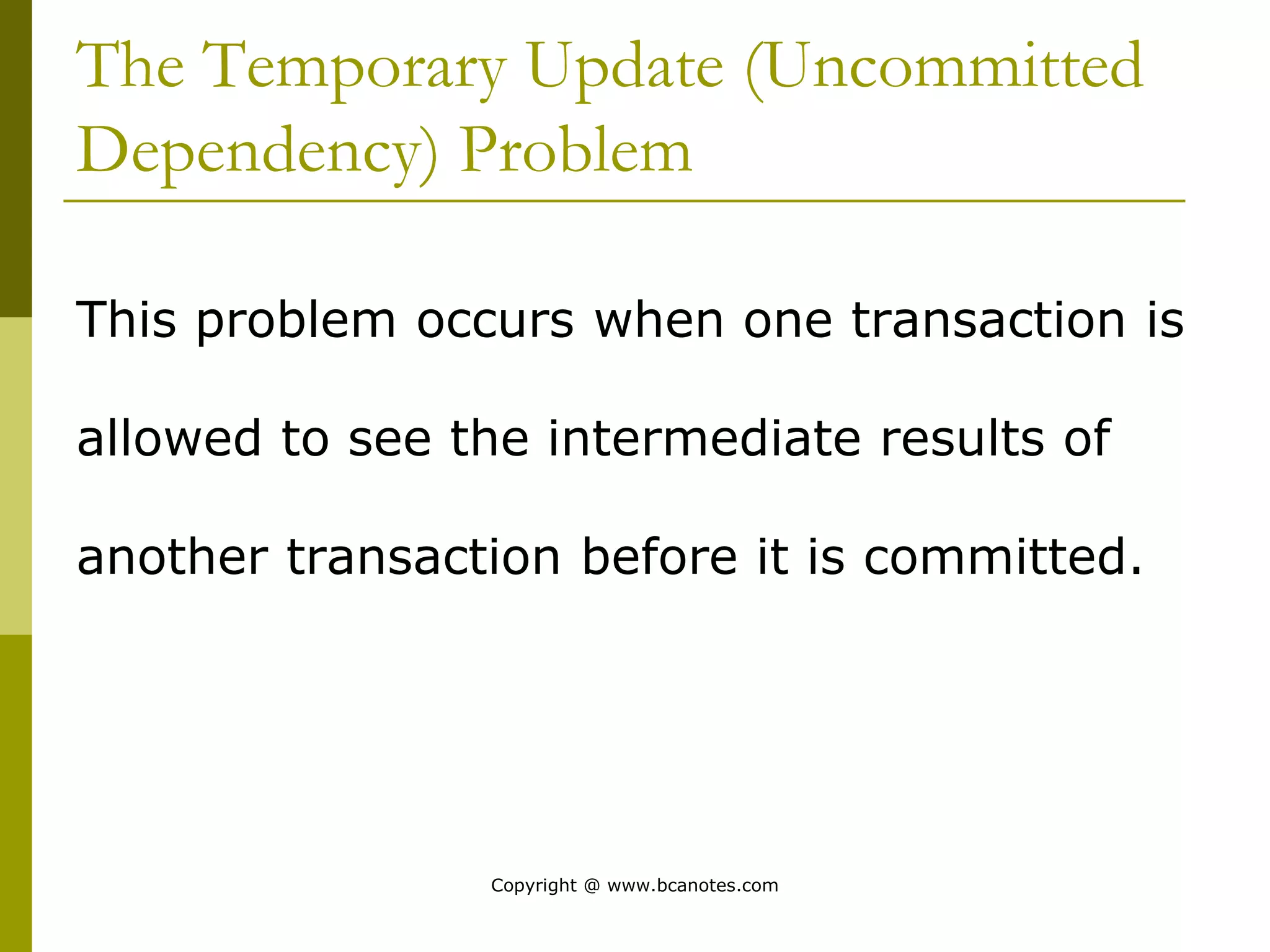 The Temporary Update (Uncommitted Dependency) Problem

This problem occurs when one transaction is allowed to see the intermediate results of another transaction before it is committed.

Copyright @ www.bcanotes.com